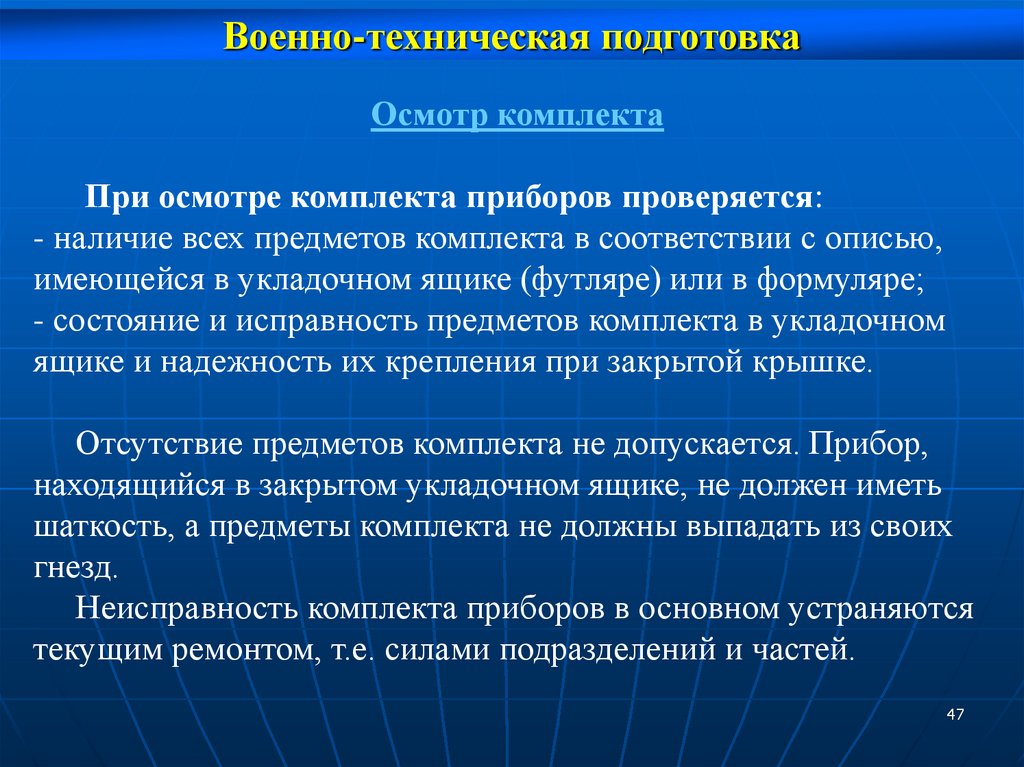 Военно-техническая подготовка

Осмотр комплекта

При осмотре комплекта приборов проверяется:
- наличие всех предметов комплекта в соответствии с описью, имеющейся в укладочном ящике (футляре) или в формуляре;
- состояние и исправность предметов комплекта в укладочном ящике и надежность их крепления при закрытой крышке.

Отсутствие предметов комплекта не допускается. Прибор, находящийся в закрытом укладочном ящике, не должен иметь шаткость, а предметы комплекта не должны выпадать из своих гнезд.

Неисправность комплекта приборов в основном устраняются текущим ремонтом, т.е. силами подразделений и частей.

47